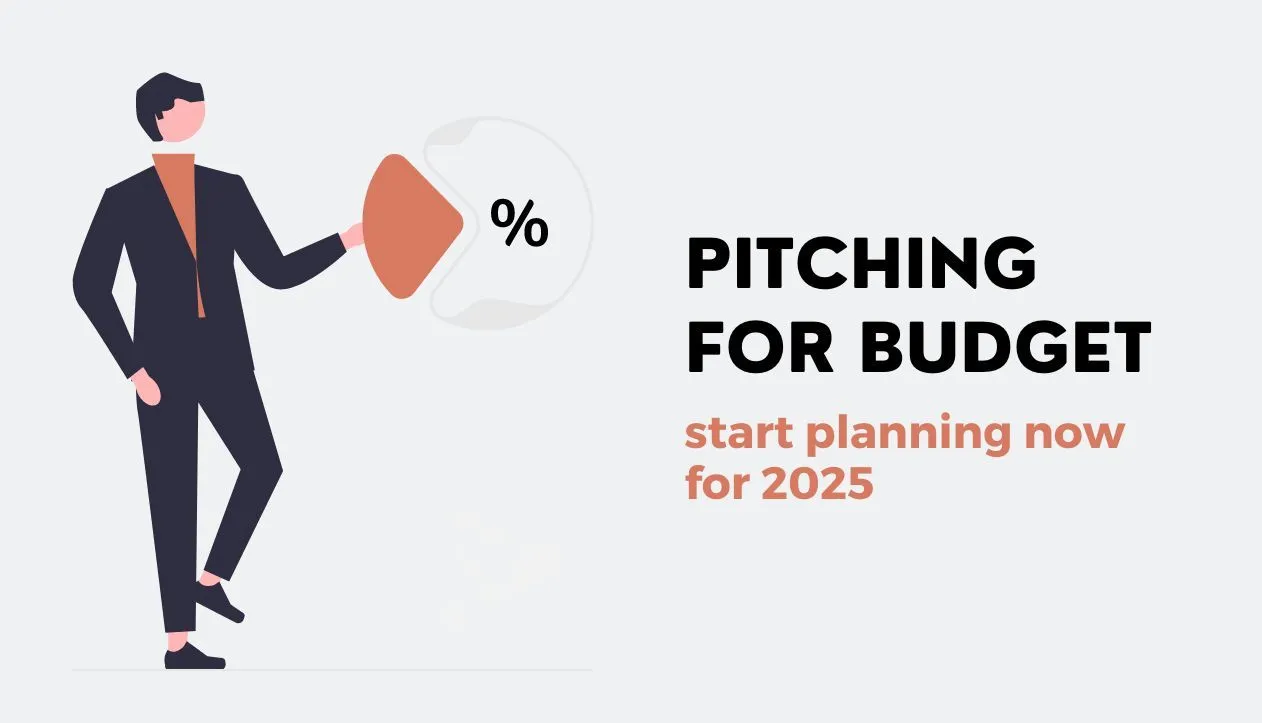 %

PITCHING FOR BUDGET

start planning now for 2025